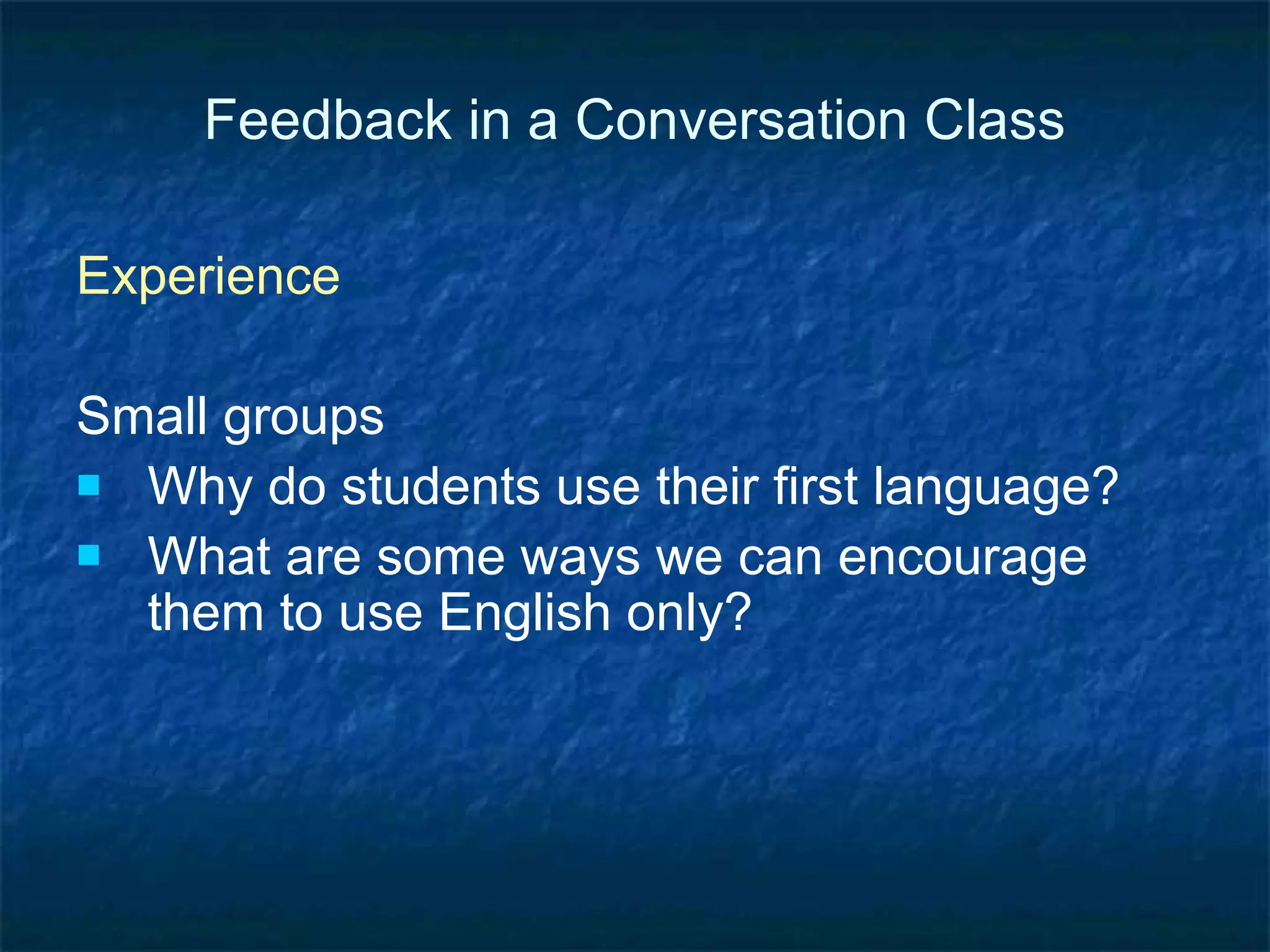 Feedback in a Conversation Class

Experience

Small groups

- Why do students use their first language?
- What are some ways we can encourage them to use English only?